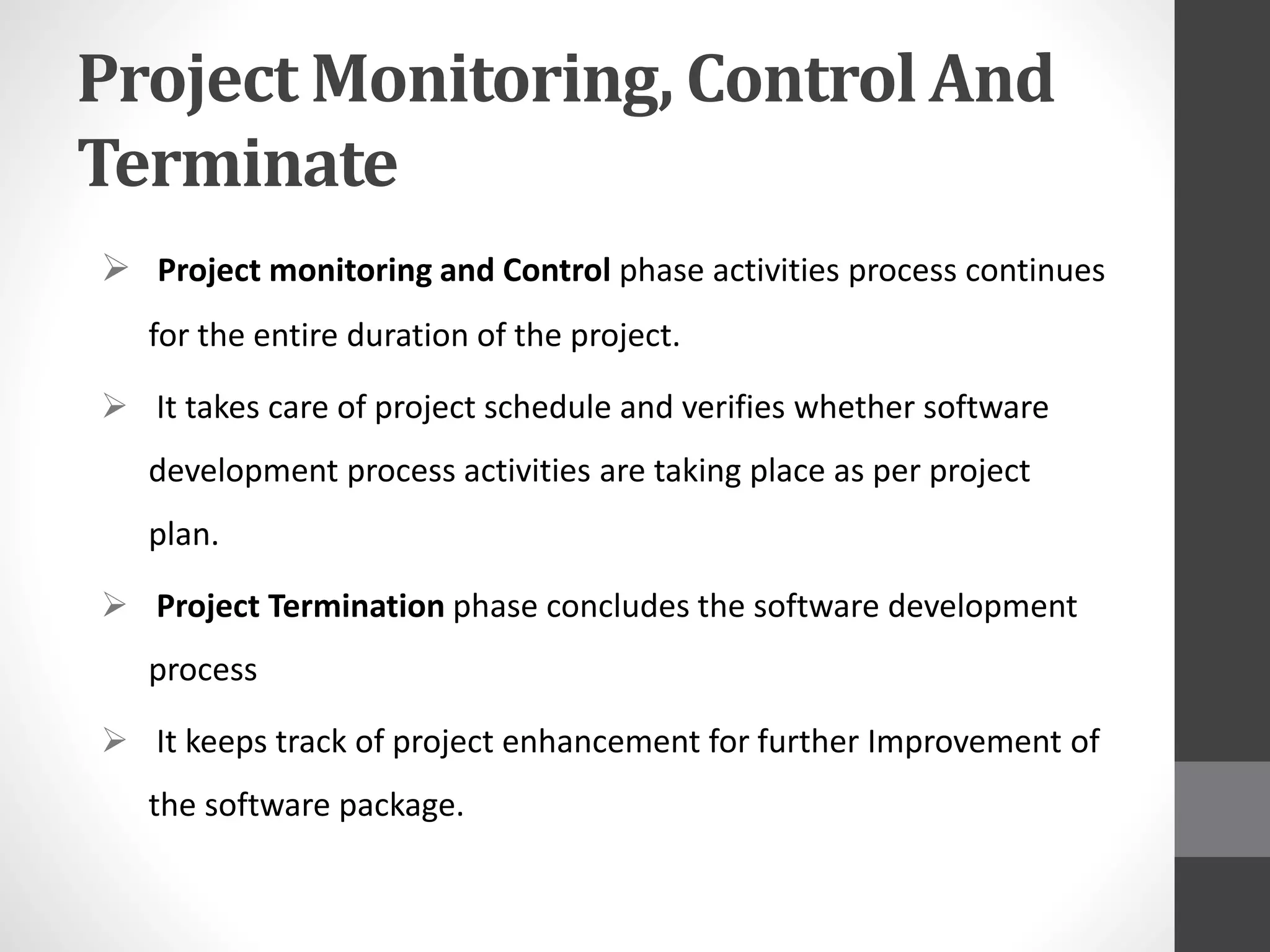 Project Monitoring, Control And Terminate

➢ Project monitoring and Control phase activities process continues for the entire duration of the project.

➢ It takes care of project schedule and verifies whether software development process activities are taking place as per project plan.

➢ Project Termination phase concludes the software development process

➢ It keeps track of project enhancement for further Improvement of the software package.